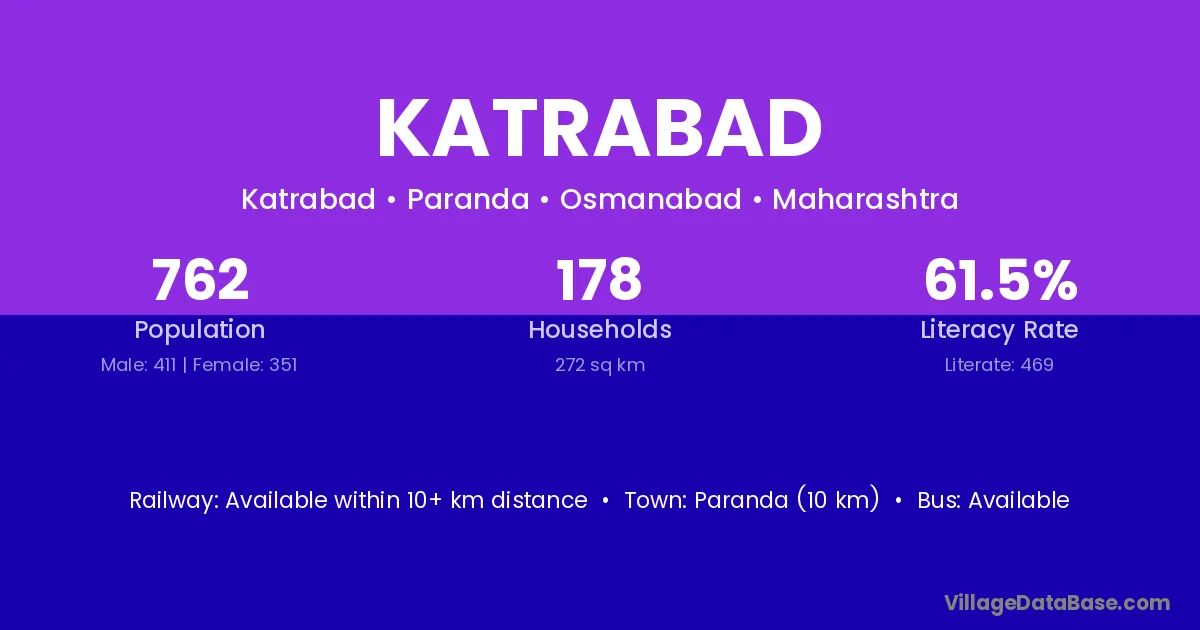 KATRABAD

Katrabad • Paranda • Osmanabad • Maharashtra

762
Population
Male: 411 | Female: 351

178
Households
272 sq km

61.5%
Literacy Rate
Literate: 469

Railway: Available within 10+ km distance • Town: Paranda (10 km) • Bus: Available

VillageDataBase.com